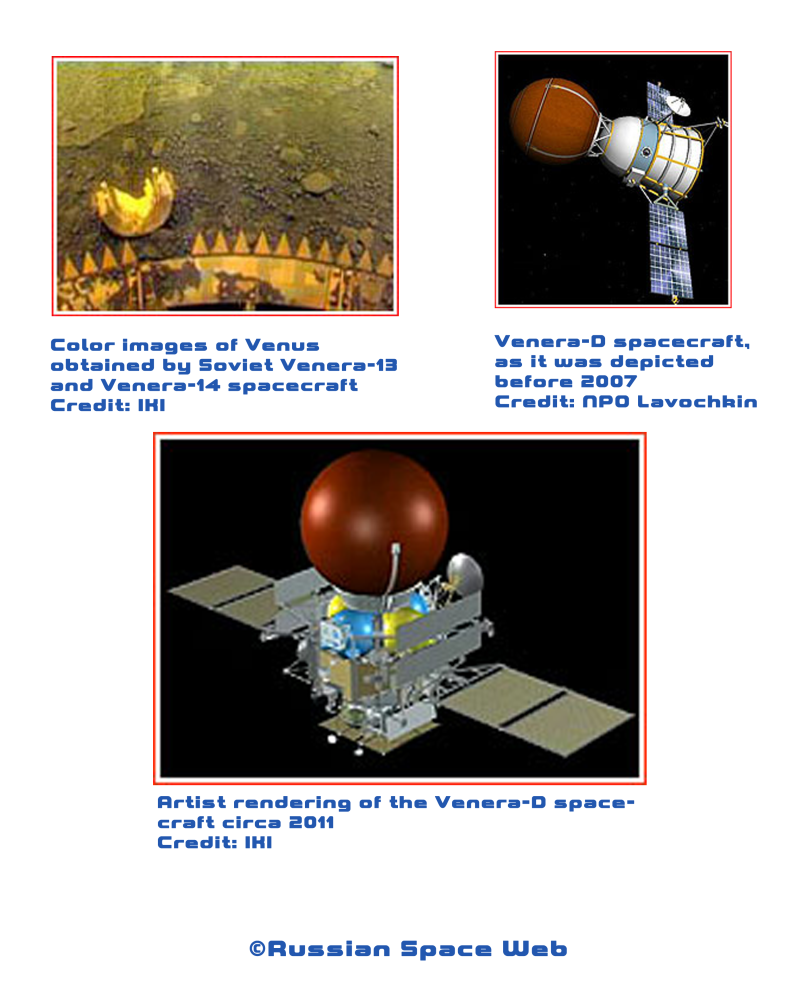 Color images of Venus obtained by Soviet Venera-13 and Venera-14 spacecraft
Credit: IKI

Venera-D spacecraft, as it was depicted before 2007
Credit: NPO Lavochkin

Artist rendering of the Venera-D spacecraft circa 2011
Credit: IKI

©Russian Space Web